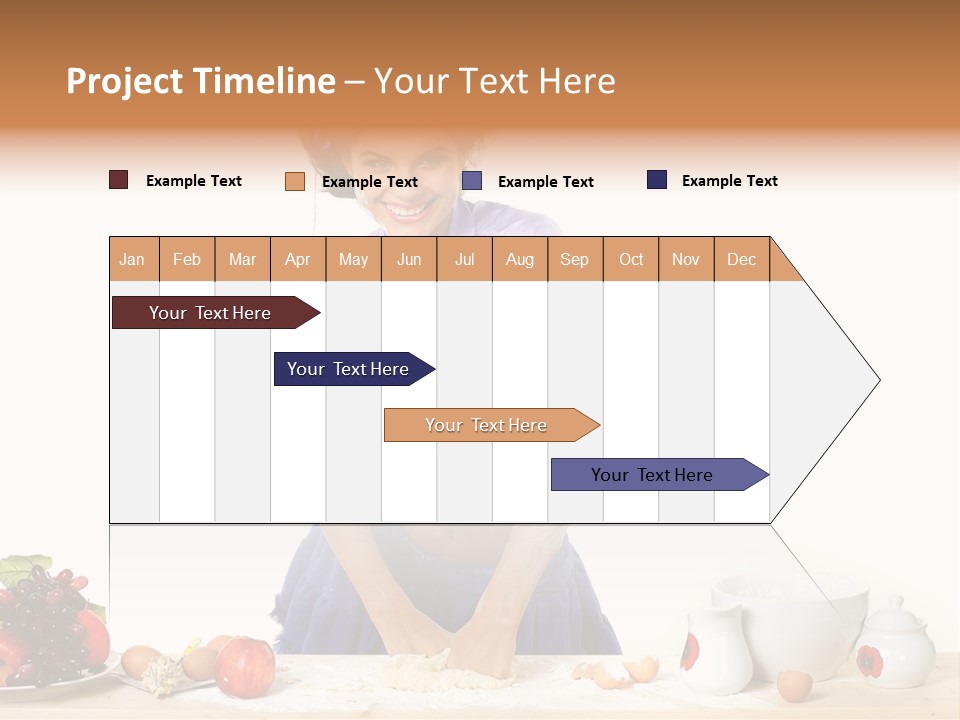 Project Timeline – Your Text Here

Example Text Example Text Example Text Example Text

| Jan | Feb | Mar | Apr | May | Jun | Jul | Aug | Sep | Oct | Nov | Dec |
|---|---|---|---|---|---|---|---|---|---|---|---|

Your Text Here

Your Text Here

Your Text Here

Your Text Here